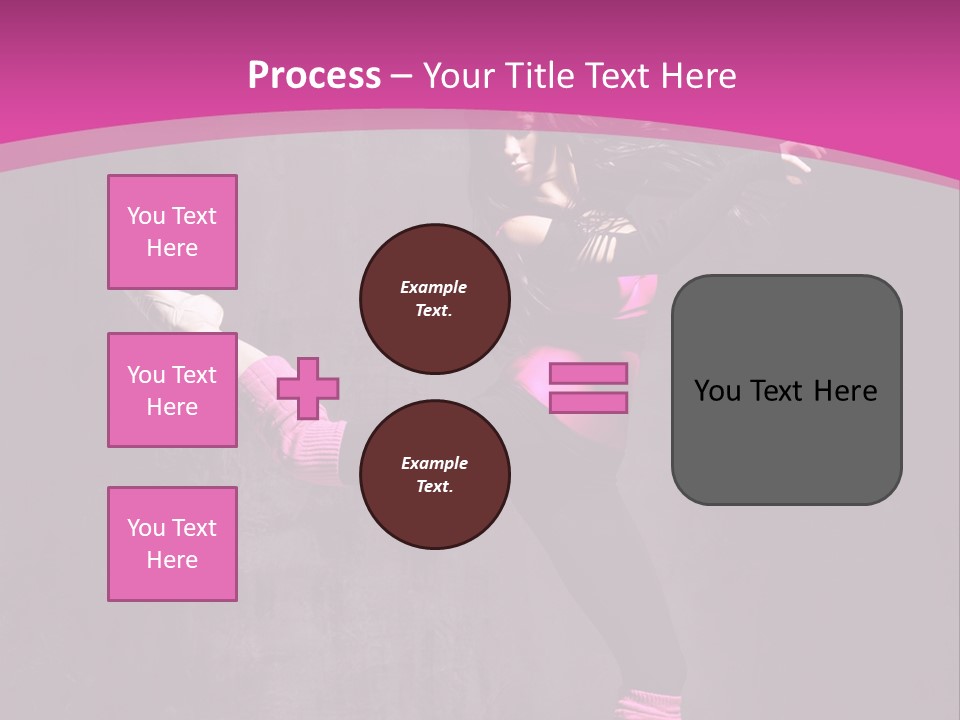 Process – Your Title Text Here

You Text Here

You Text Here

You Text Here

Example Text.

Example Text.

You Text Here